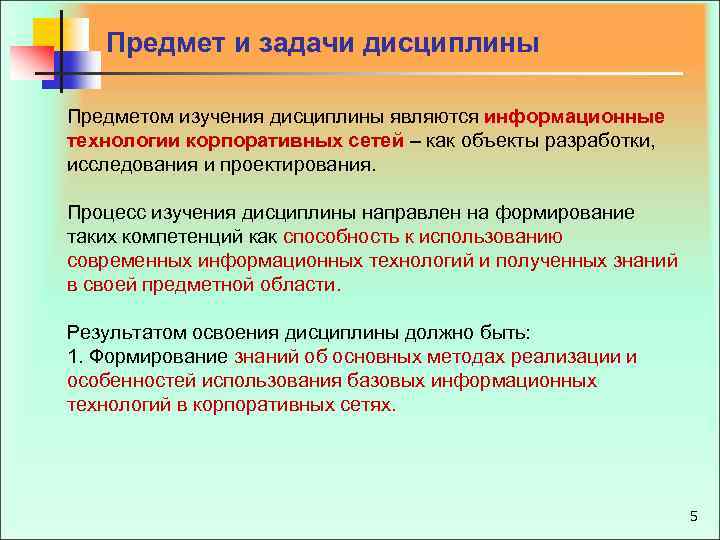 Предмет и задачи дисциплины

Предметом изучения дисциплины являются информационные технологии корпоративных сетей – как объекты разработки, исследования и проектирования.

Процесс изучения дисциплины направлен на формирование таких компетенций как способность к использованию современных информационных технологий и полученных знаний в своей предметной области.

Результатом освоения дисциплины должно быть:
1. Формирование знаний об основных методах реализации и особенностей использования базовых информационных технологий в корпоративных сетях.

5